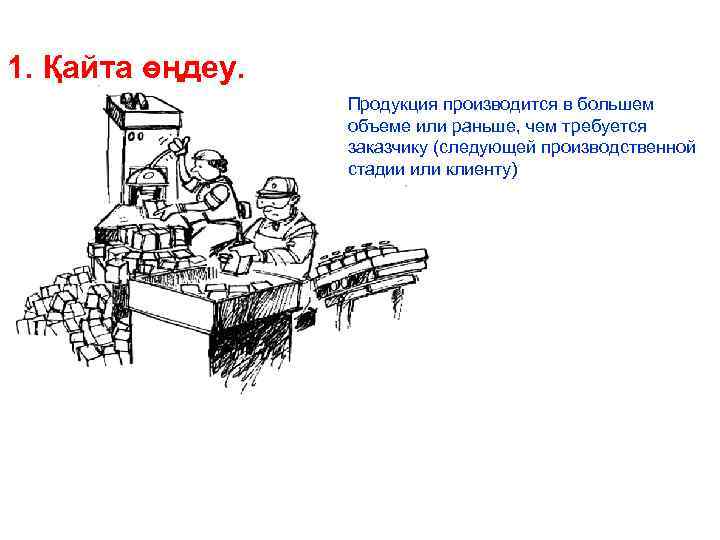 1. Қайта өңдеу.

Продукция производится в большем объеме или раньше, чем требуется заказчику (следующей производственной стадии или клиенту)